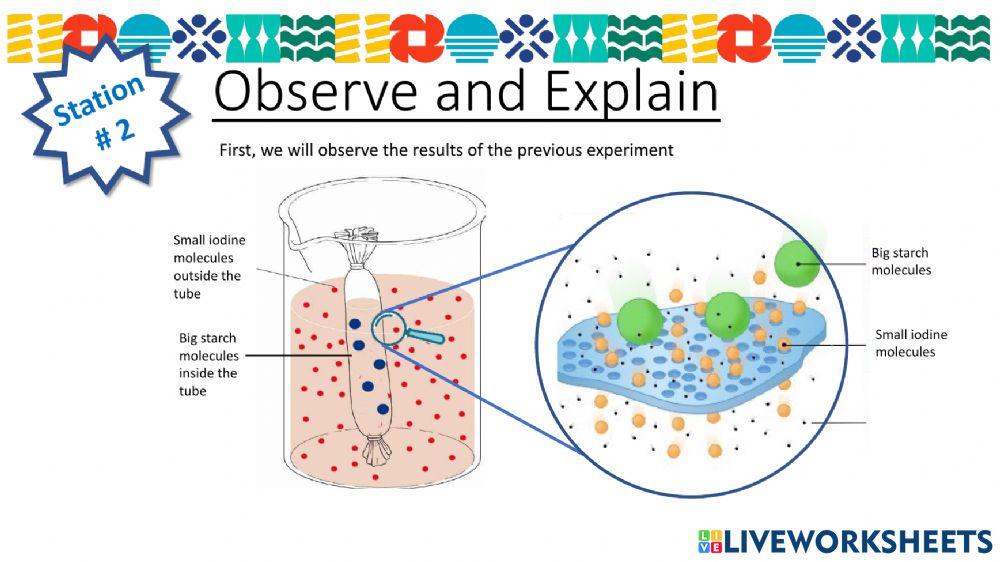 Station # 2

Observe and Explain

First, we will observe the results of the previous experiment

Small iodine molecules outside the tube

Big starch molecules inside the tube

Big starch molecules

Small iodine molecules

LIVEWORKSHEETS